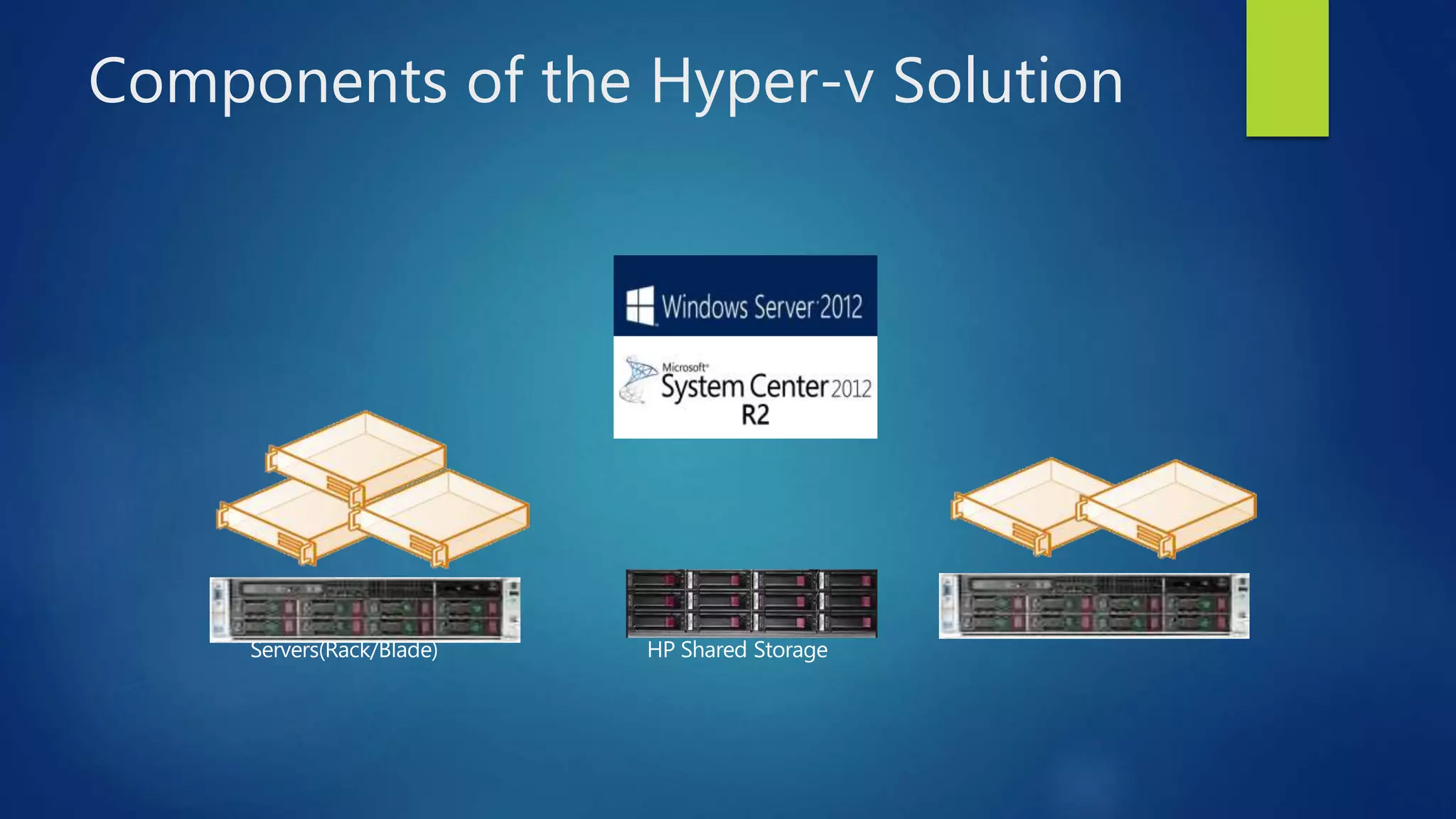 Components of the Hyper-v Solution

Windows Server 2012

Microsoft
System Center 2012
R2

Servers(Rack/Blade)

HP Shared Storage